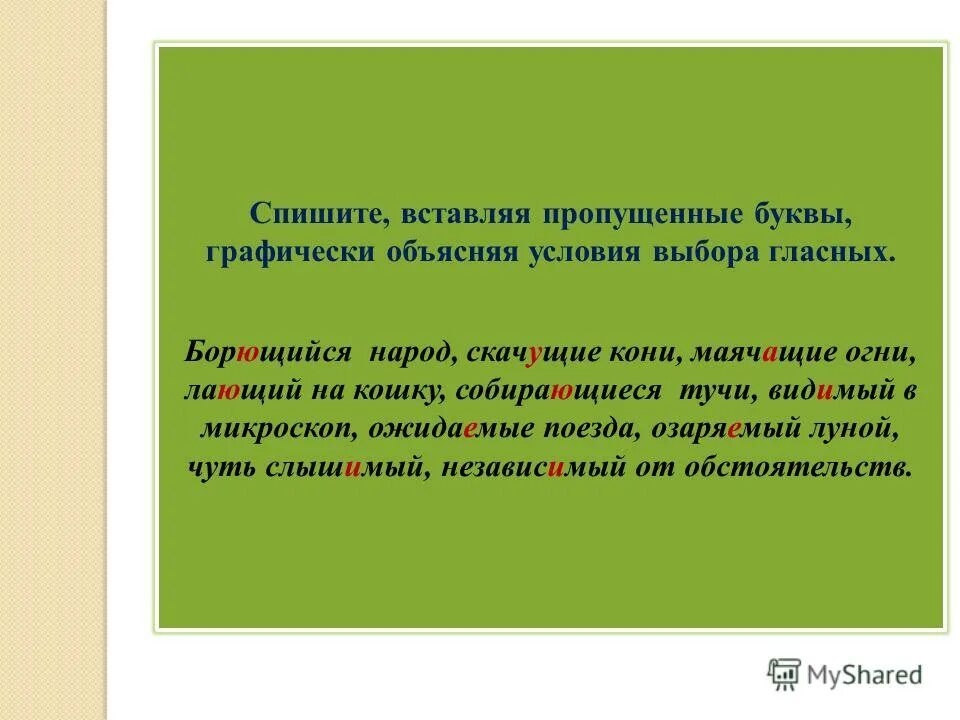 Спишите, вставляя пропущенные буквы, графически объясняя условия выбора гласных.

Борющийся народ, скачущие кони, маячащие огни, лающий на кошку, собирающиеся тучи, видимый в микроскоп, ожидаемые поезда, озаряемый луной, чуть слышимый, независимый от обстоятельств.

MyShared